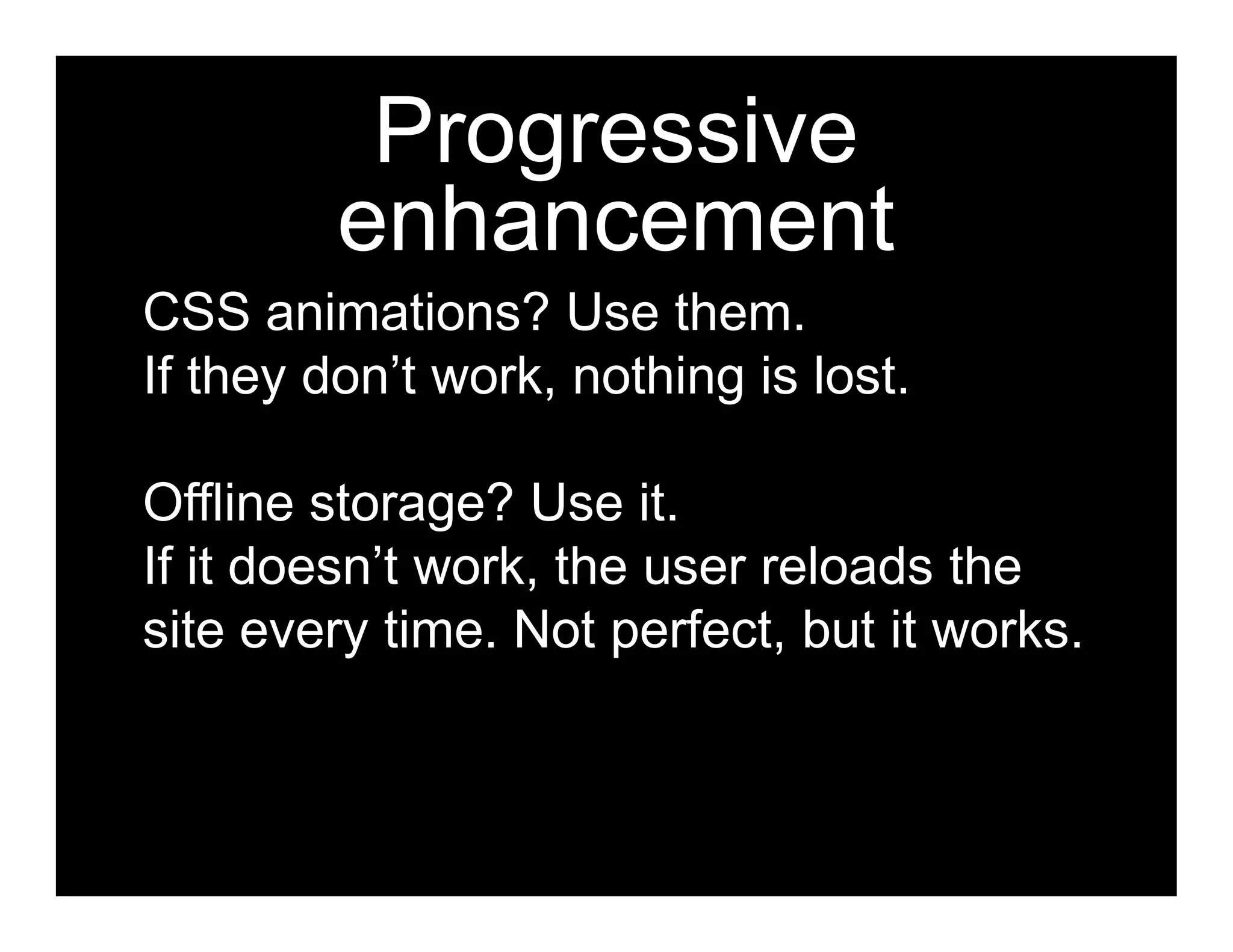 Progressive enhancement

CSS animations? Use them.
If they don’t work, nothing is lost.

Offline storage? Use it.
If it doesn’t work, the user reloads the site every time. Not perfect, but it works.